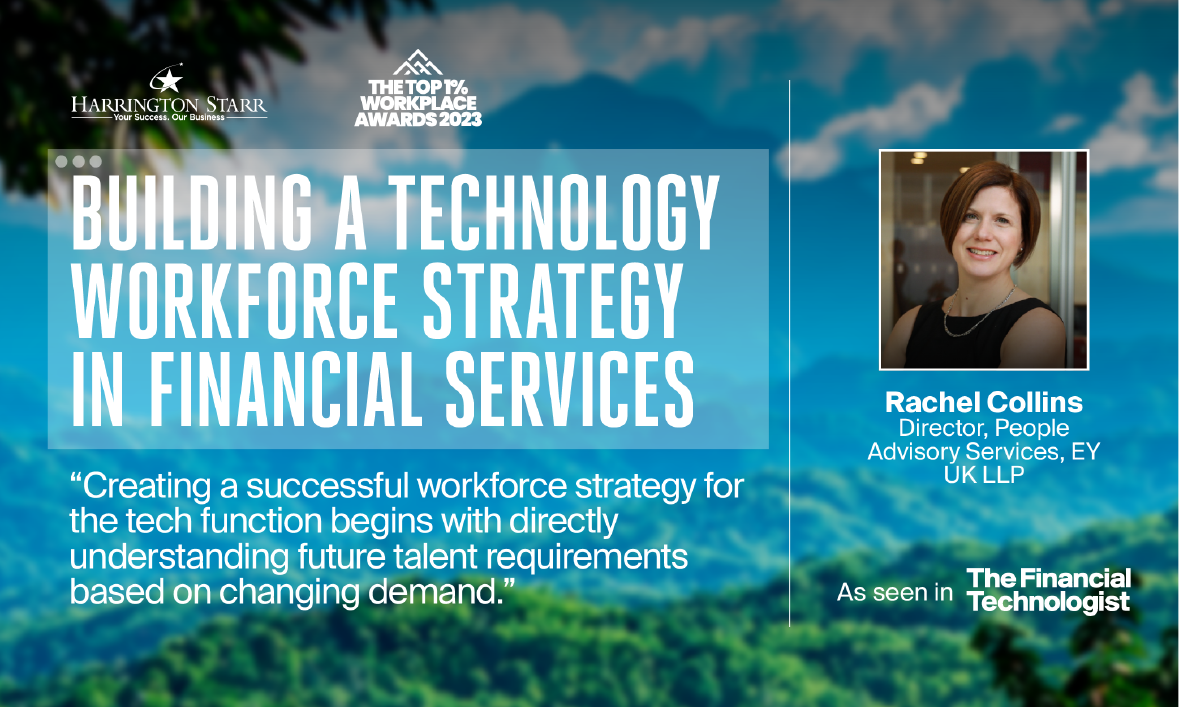 HARRINGTON STARR
Your Success. Our Business

THE TOP 1% WORKPLACE AWARDS 2023

BUILDING A TECHNOLOGY WORKFORCE STRATEGY IN FINANCIAL SERVICES

“Creating a successful workforce strategy for the tech function begins with directly understanding future talent requirements based on changing demand.”

Rachel Collins
Director, People Advisory Services, EY UK LLP

As seen in The Financial Technologist